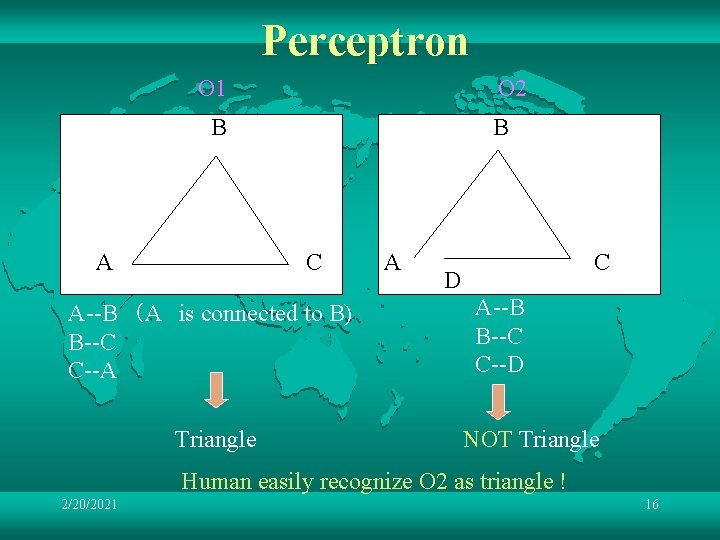 Perceptron

O1

B

A

C

A--B （A is connected to B)
B--C
C--A

Triangle

O2

B

A

D

C

A--B
B--C
C--D

NOT Triangle

Human easily recognize O2 as triangle !

2/20/2021

16